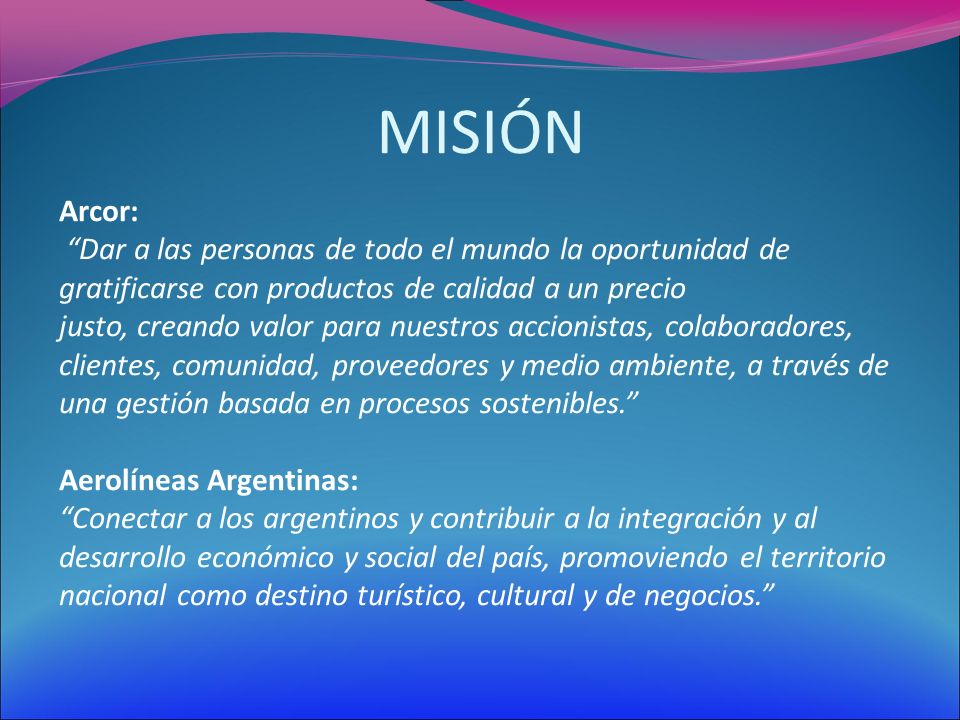 MISIÓN

Arcor:
“Dar a las personas de todo el mundo la oportunidad de gratificarse con productos de calidad a un precio justo, creando valor para nuestros accionistas, colaboradores, clientes, comunidad, proveedores y medio ambiente, a través de una gestión basada en procesos sostenibles.”

Aerolíneas Argentinas:
“Conectar a los argentinos y contribuir a la integración y al desarrollo económico y social del país, promoviendo el territorio nacional como destino turístico, cultural y de negocios.”